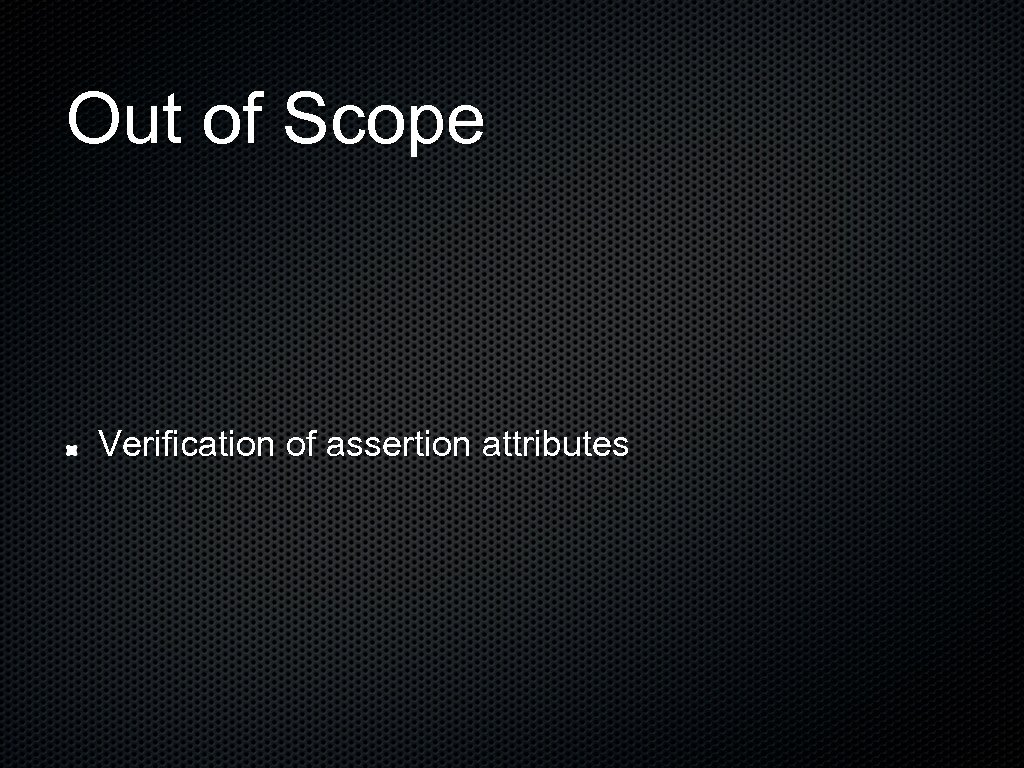 Out of Scope

Verification of assertion attributes